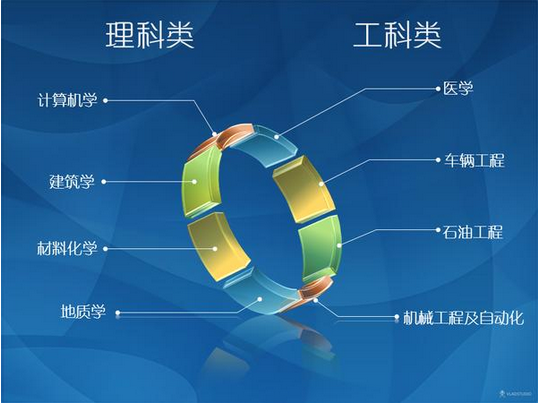 理科类

计算机学

建筑学

材料化学

地质学

工科类

医学

车辆工程

石油工程

机械工程及自动化

VLADSTUDIO